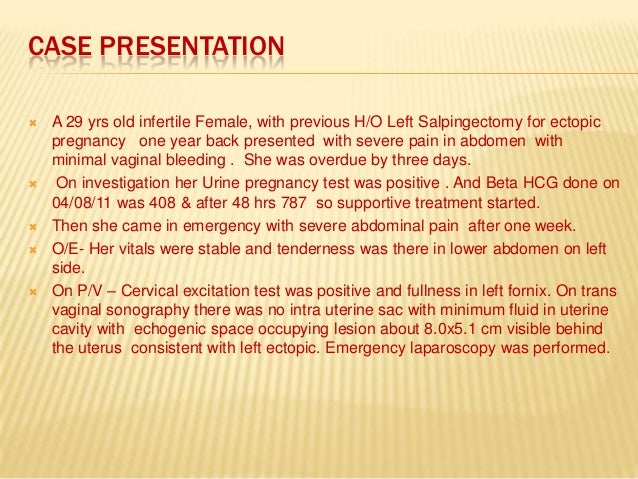 CASE PRESENTATION

A 29 yrs old infertile Female, with previous H/O Left Salpingectomy for ectopic pregnancy one year back presented with severe pain in abdomen with minimal vaginal bleeding . She was overdue by three days.

On investigation her Urine pregnancy test was positive . And Beta HCG done on 04/08/11 was 408 & after 48 hrs 787 so supportive treatment started.

Then she came in emergency with severe abdominal pain after one week.

O/E- Her vitals were stable and tenderness was there in lower abdomen on left side.

On P/V – Cervical excitation test was positive and fullness in left fornix. On trans vaginal sonography there was no intra uterine sac with minimum fluid in uterine cavity with echogenic space occupying lesion about 8.0x5.1 cm visible behind the uterus consistent with left ectopic. Emergency laparoscopy was performed.